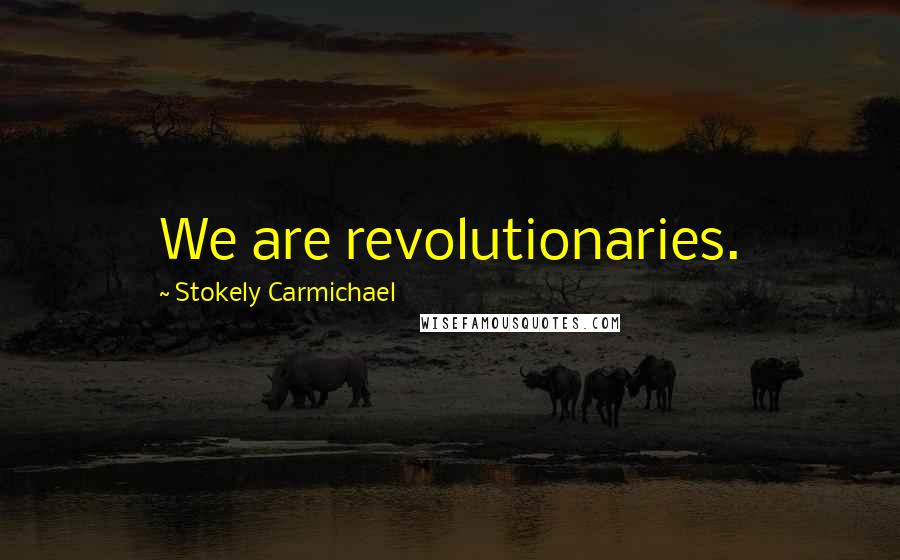 We are revolutionaries.

~ Stokely Carmichael

WISEFAMOUSQUOTES.COM